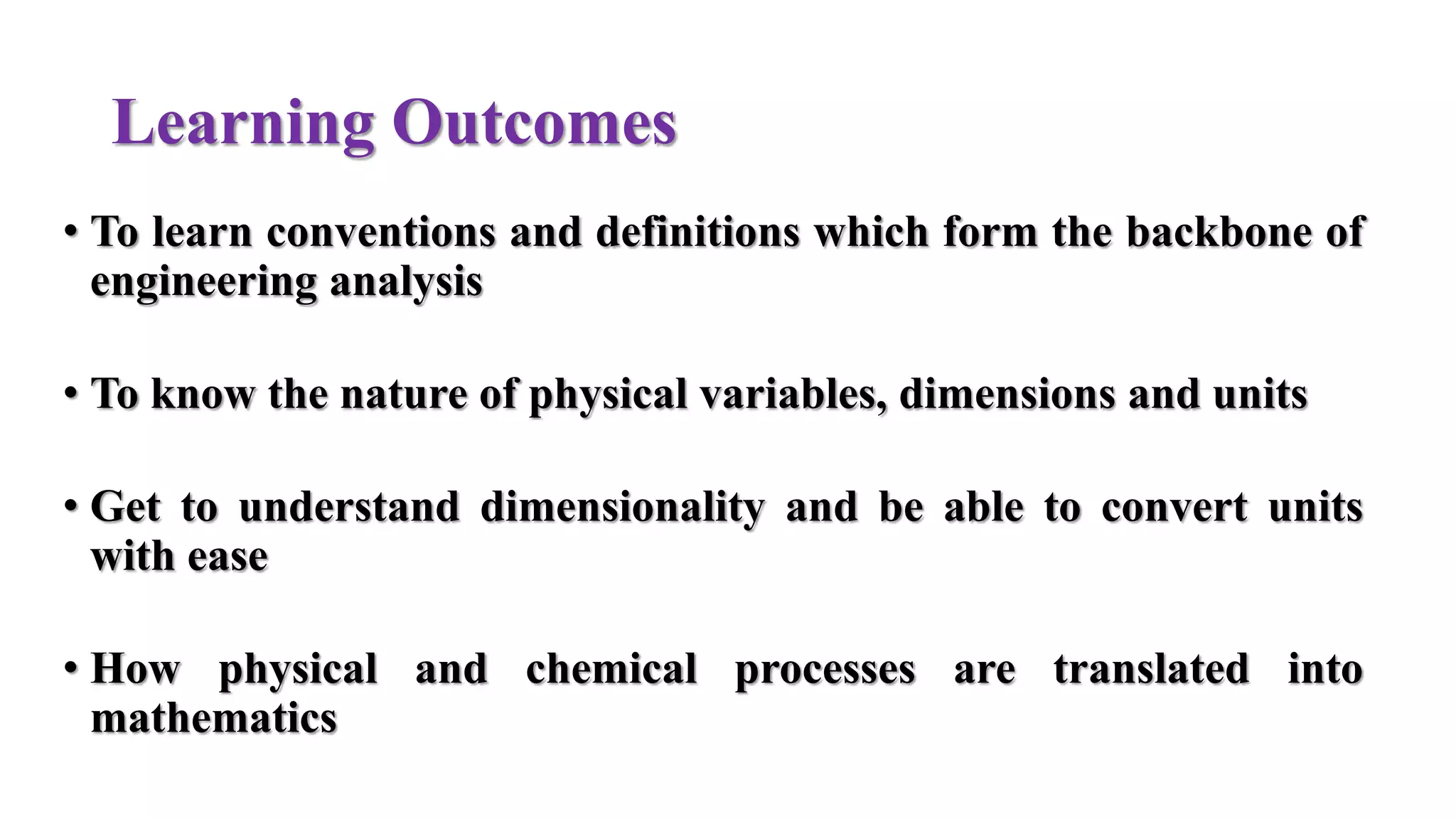 Learning Outcomes

• To learn conventions and definitions which form the backbone of engineering analysis

• To know the nature of physical variables, dimensions and units

• Get to understand dimensionality and be able to convert units with ease

• How physical and chemical processes are translated into mathematics